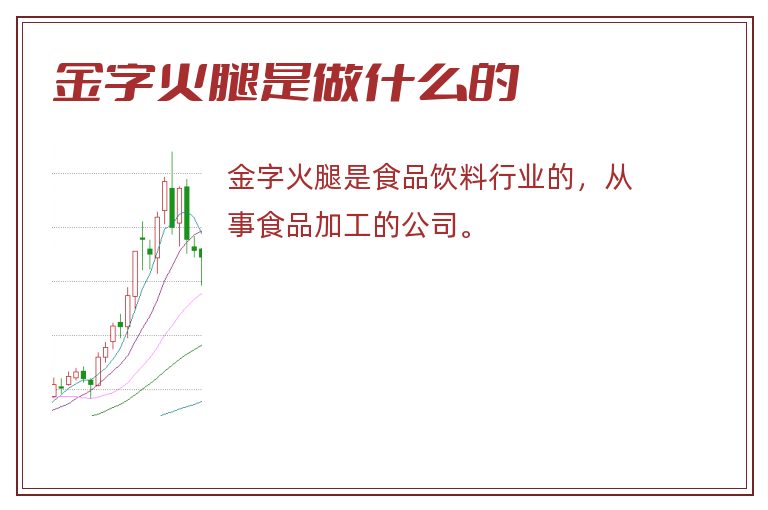 金字火腿是做什么的

金字火腿是食品饮料行业的，从事食品加工的公司。